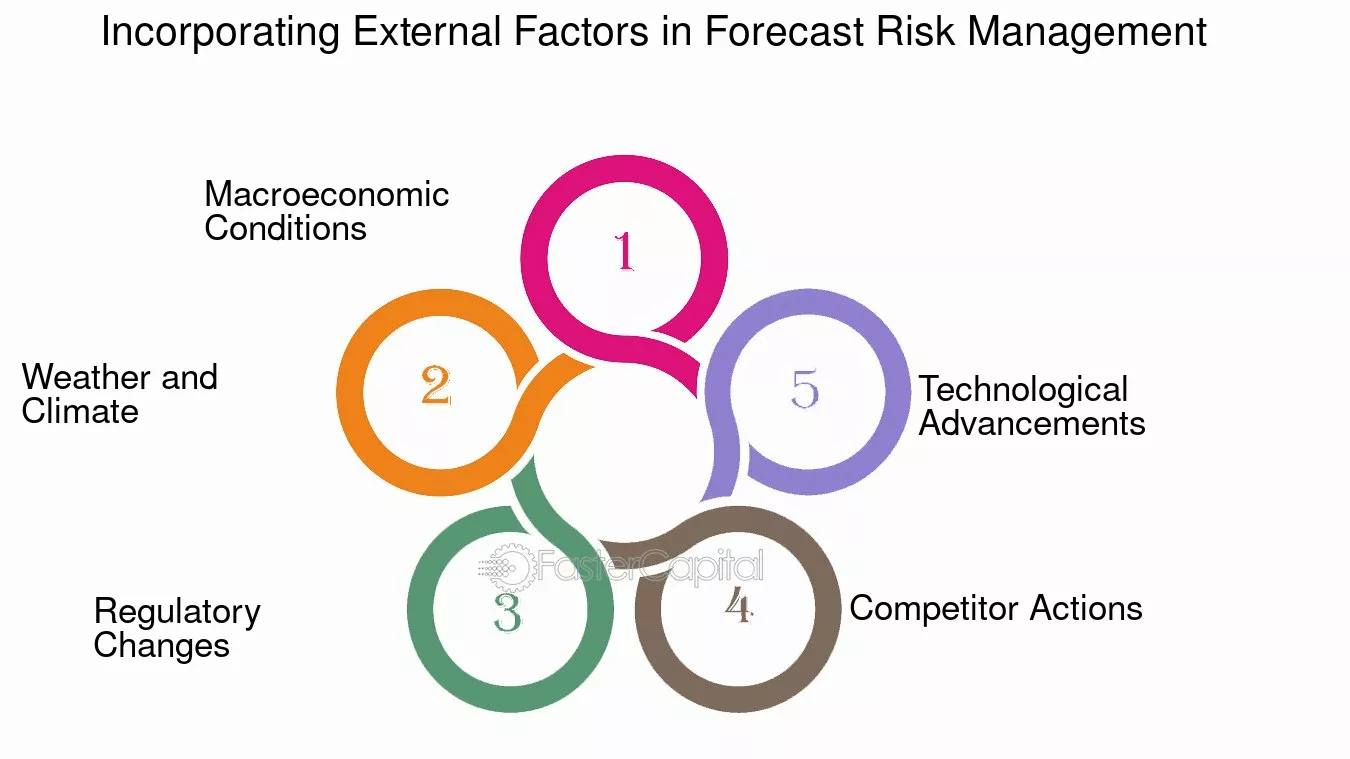 Incorporating External Factors in Forecast Risk Management

1
Macroeconomic Conditions

2
Weather and Climate

3
Regulatory Changes

4
Competitor Actions

5
Technological Advancements

FasterCapital